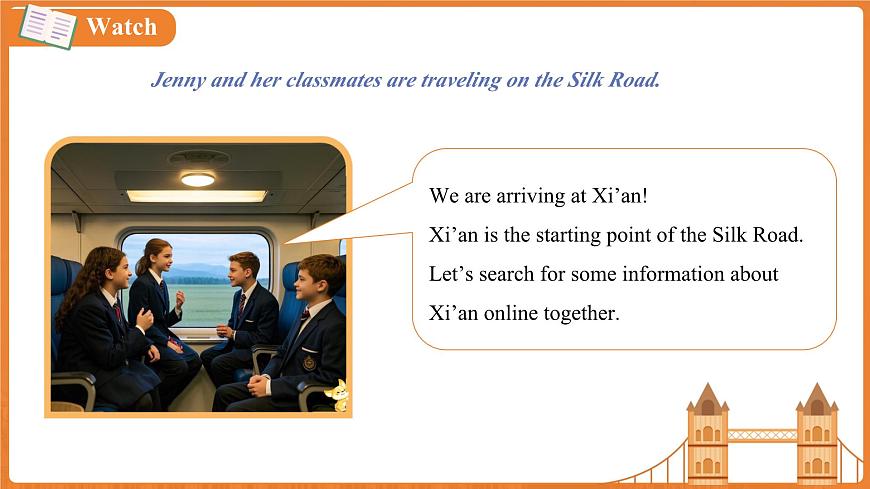 Watch

Jenny and her classmates are traveling on the Silk Road.

We are arriving at Xi’an!
Xi’an is the starting point of the Silk Road.
Let’s search for some information about Xi’an online together.